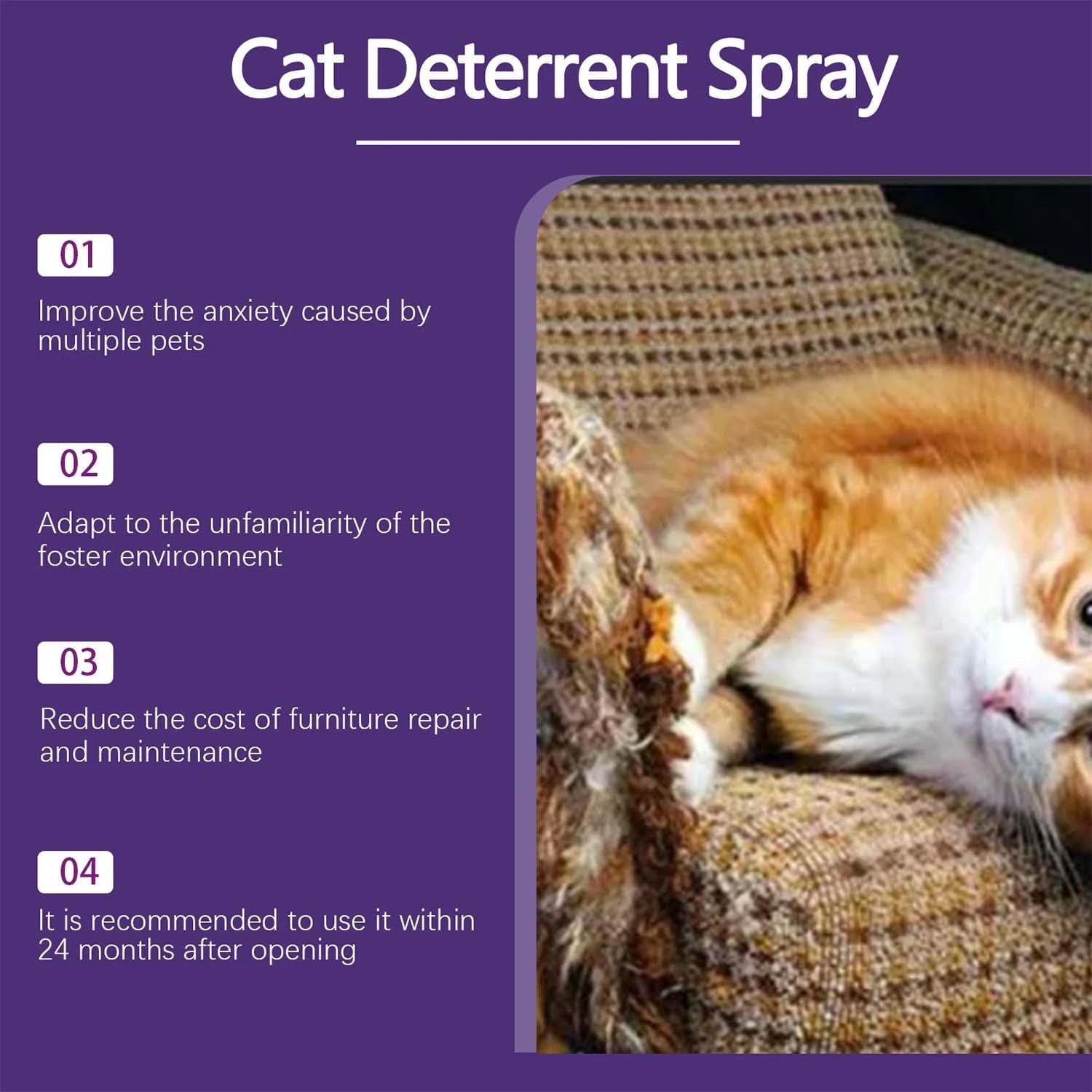 Cat Deterrent Spray

01

Improve the anxiety caused by multiple pets

02

Adapt to the unfamiliarity of the foster environment

03

Reduce the cost of furniture repair and maintenance

04

It is recommended to use it within 24 months after opening